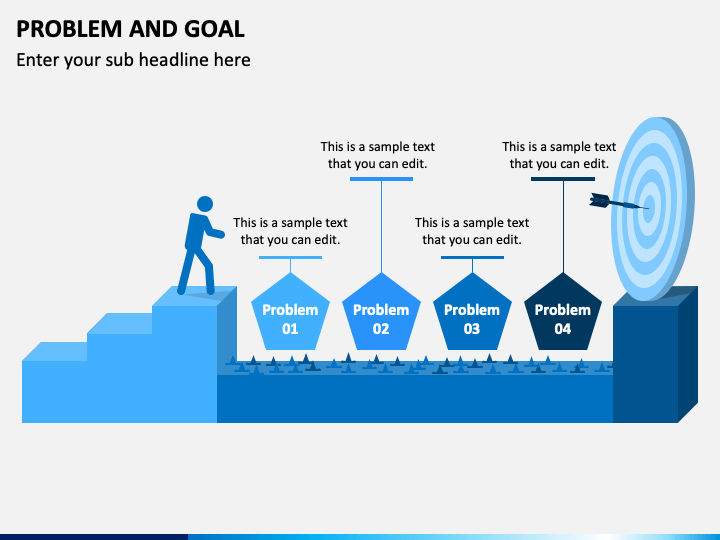 PROBLEM AND GOAL

Enter your sub headline here

This is a sample text that you can edit.

This is a sample text that you can edit.

This is a sample text that you can edit.

This is a sample text that you can edit.

Problem 01

Problem 02

Problem 03

Problem 04